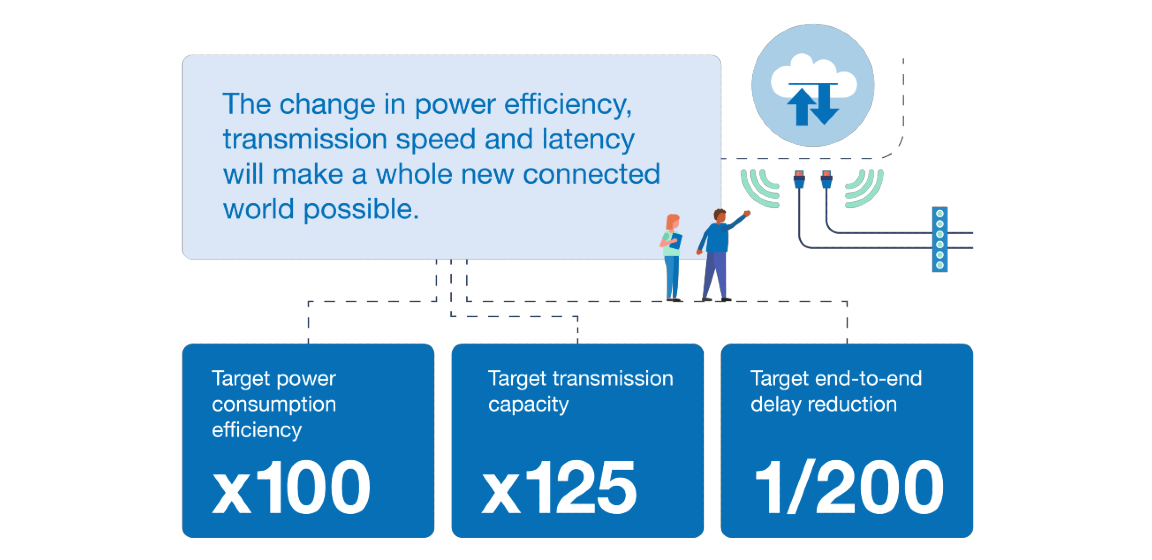 The change in power efficiency, transmission speed and latency will make a whole new connected world possible.

Target power consumption efficiency

x100

Target transmission capacity

x125

Target end-to-end delay reduction

1/200